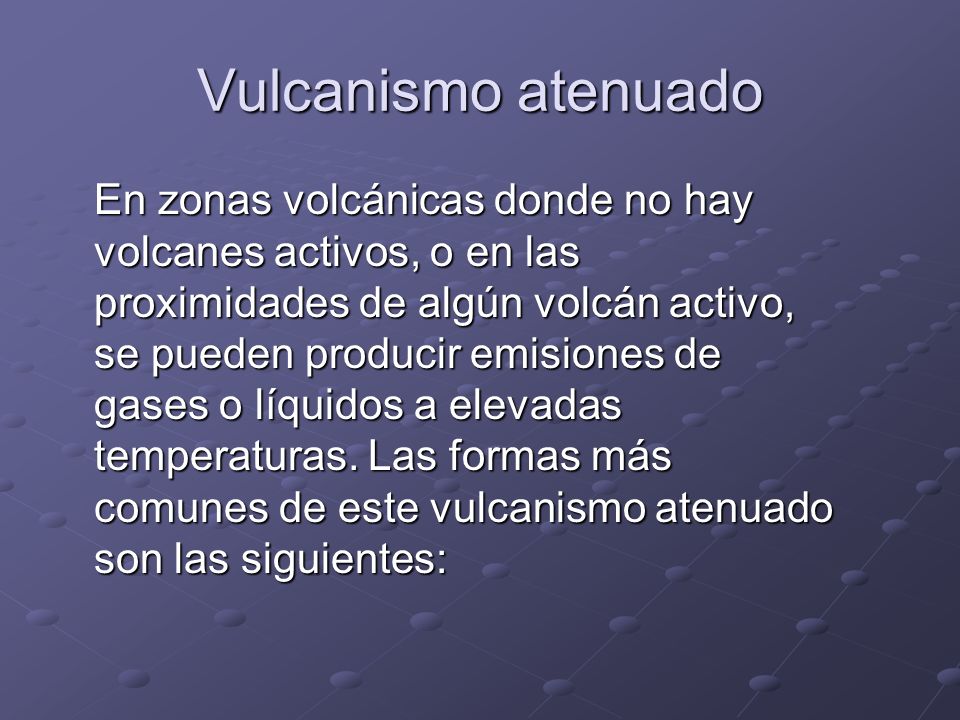 Vulcanismo atenuado

En zonas volcánicas donde no hay volcanes activos, o en las proximidades de algún volcán activo, se pueden producir emisiones de gases o líquidos a elevadas temperaturas. Las formas más comunes de este vulcanismo atenuado son las siguientes: